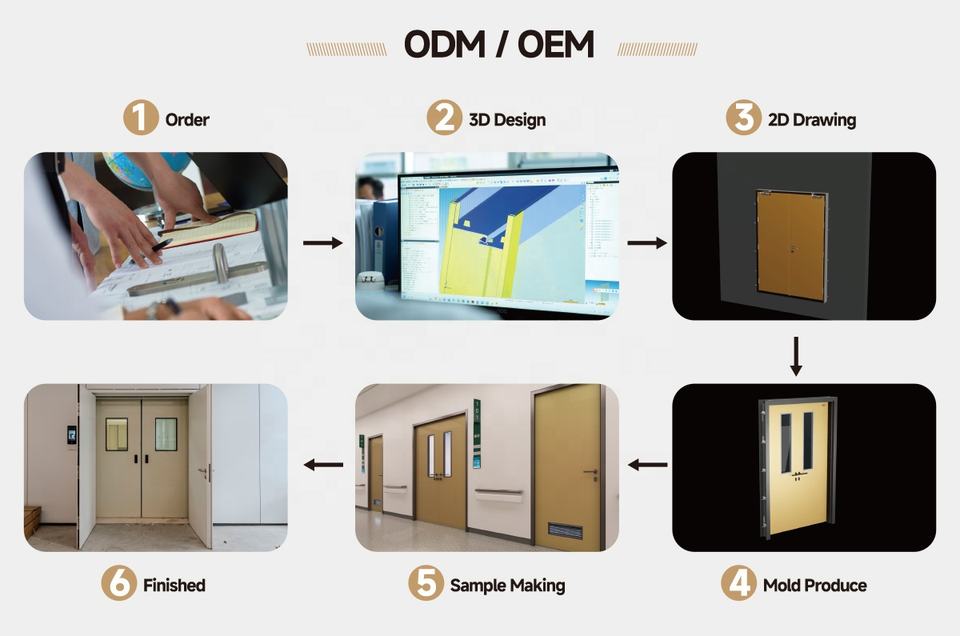 ODM / OEM

1 Order

2 3D Design

3 2D Drawing

4 Mold Produce

5 Sample Making

6 Finished